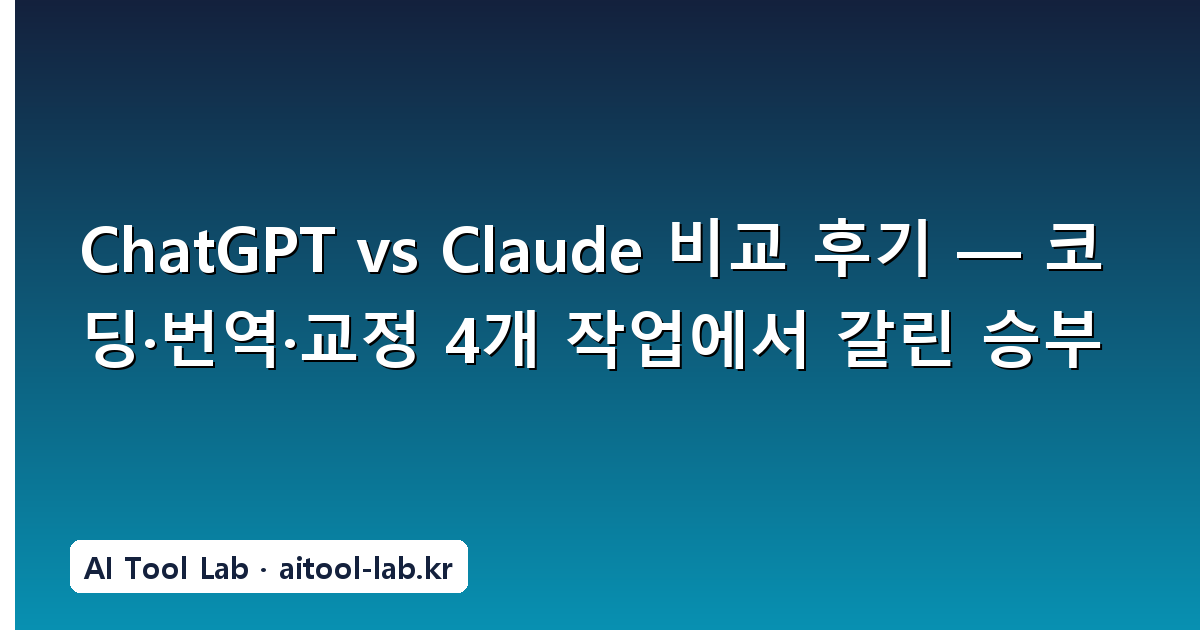 ChatGPT vs Claude 비교 후기 — 코딩·번역·교정 4개 작업에서 갈린 승부

AI Tool Lab · aitool-lab.kr